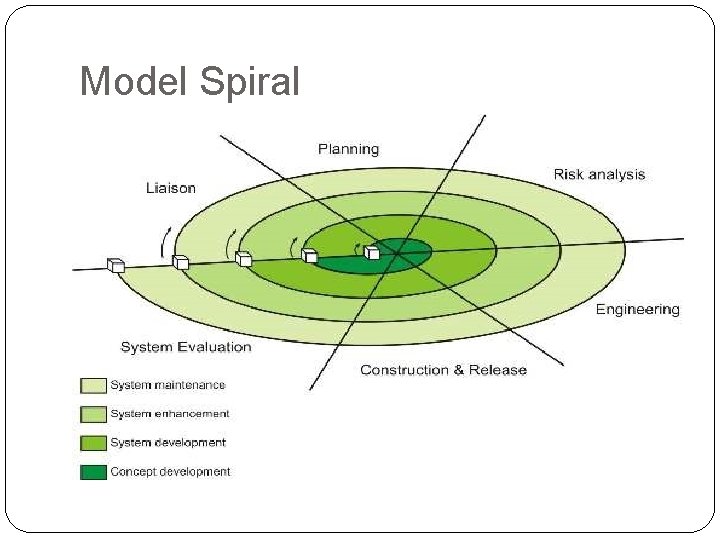 Model Spiral

Planning

Risk analysis

Liaison

Engineering

System Evaluation

Construction & Release

System maintenance

System enhancement

System development

Concept development